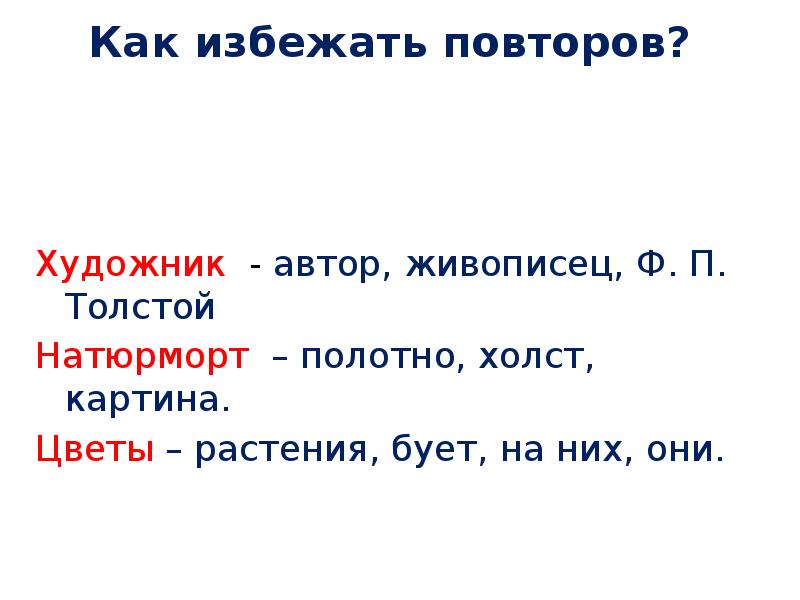 Как избежать повторов?

Художник - автор, живописец, Ф. П. Толстой

Натюрморт – полотно, холст, картина.

Цветы – растения, бует, на них, они.